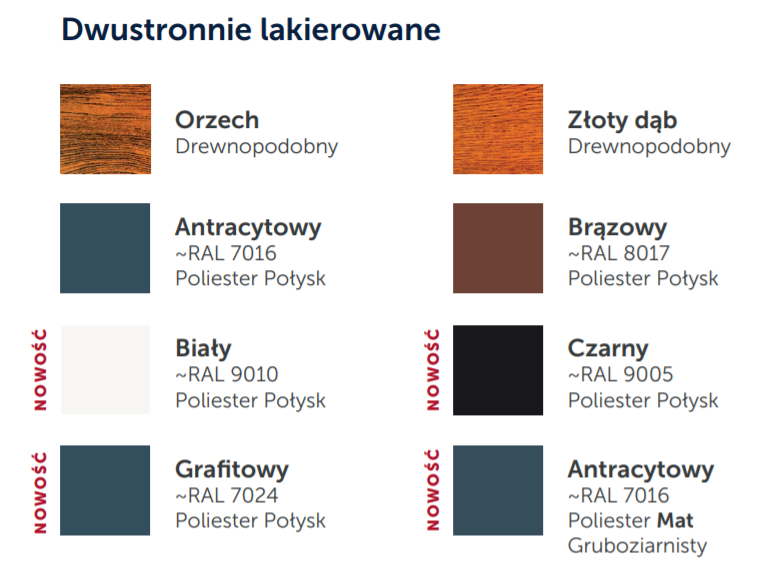 Dwustronnie lakierowane

Orzech
Drewnopodobny

Antracytowy
~RAL 7016
Poliester Połysk

NOWOŚĆ
Biały
~RAL 9010
Poliester Połysk

NOWOŚĆ
Grafitowy
~RAL 7024
Poliester Połysk

Złoty dąb
Drewnopodobny

Brązowy
~RAL 8017
Poliester Połysk

NOWOŚĆ
Czarny
~RAL 9005
Poliester Połysk

NOWOŚĆ
Antracytowy
~RAL 7016
Poliester Mat
Gruboziarnisty